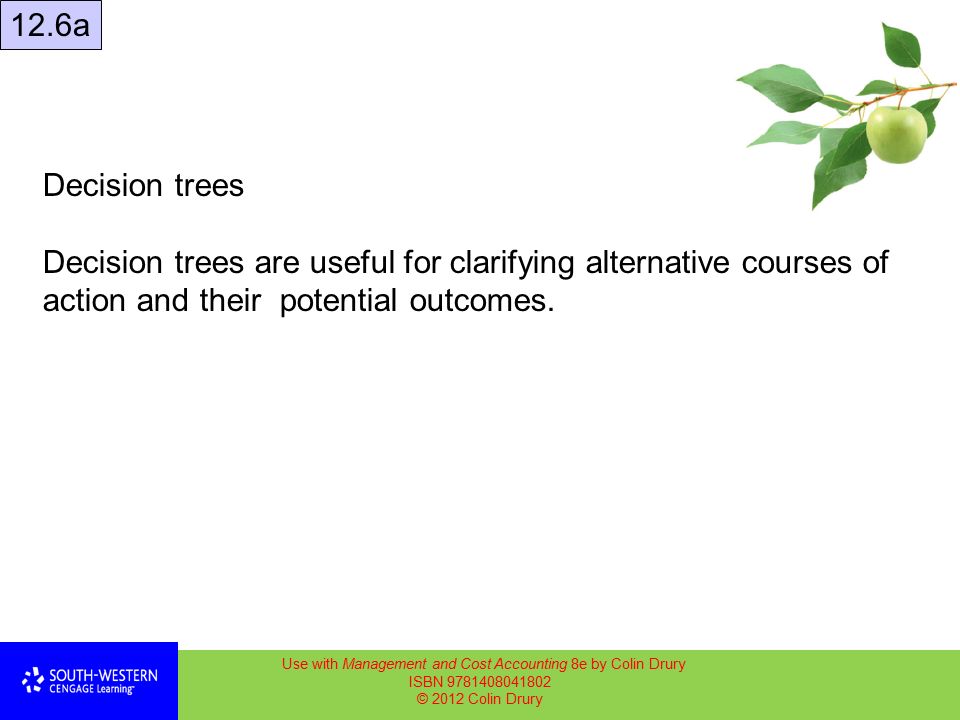 12.6a

Decision trees

Decision trees are useful for clarifying alternative courses of action and their potential outcomes.

SOUTH-WESTERN CENGAGE Learning

Use with Management and Cost Accounting 8e by Colin Drury
ISBN 9781408041802
© 2012 Colin Drury